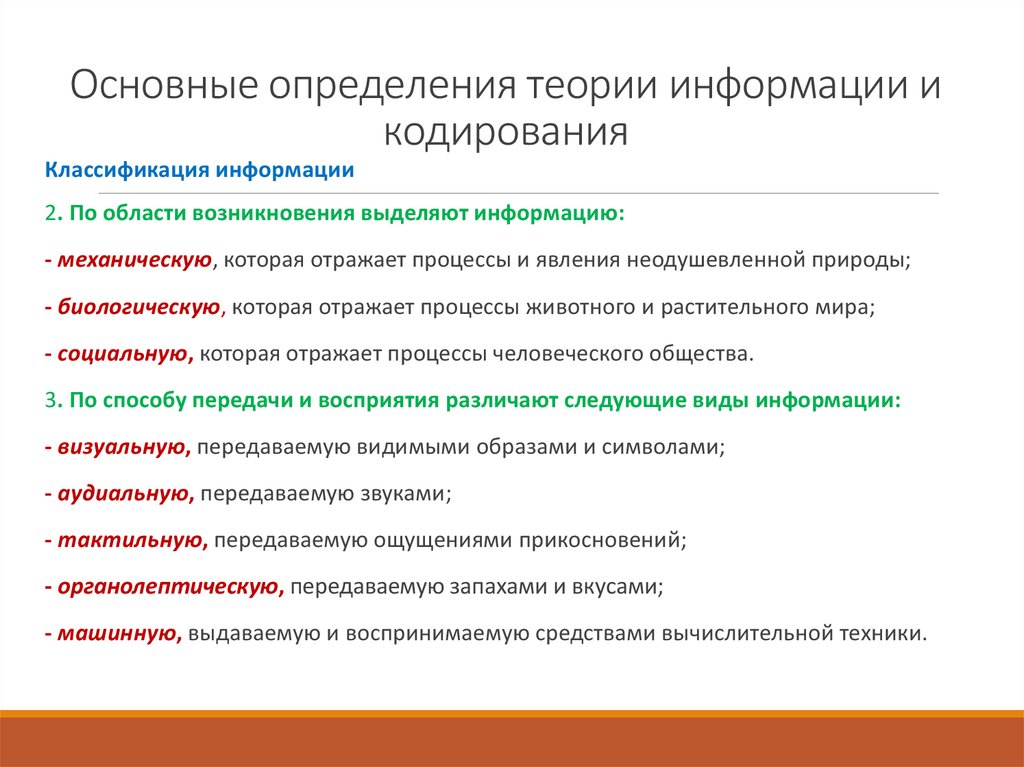 Основные определения теории информации и кодирования

Классификация информации

2. По области возникновения выделяют информацию:

- механическую, которая отражает процессы и явления неодушевленной природы;

- биологическую, которая отражает процессы животного и растительного мира;

- социальную, которая отражает процессы человеческого общества.

3. По способу передачи и восприятия различают следующие виды информации:

- визуальную, передаваемую видимыми образами и символами;

- аудиальную, передаваемую звуками;

- тактильную, передаваемую ощущениями прикосновений;

- органолептическую, передаваемую запахами и вкусами;

- машинную, выдаваемую и воспринимаемую средствами вычислительной техники.